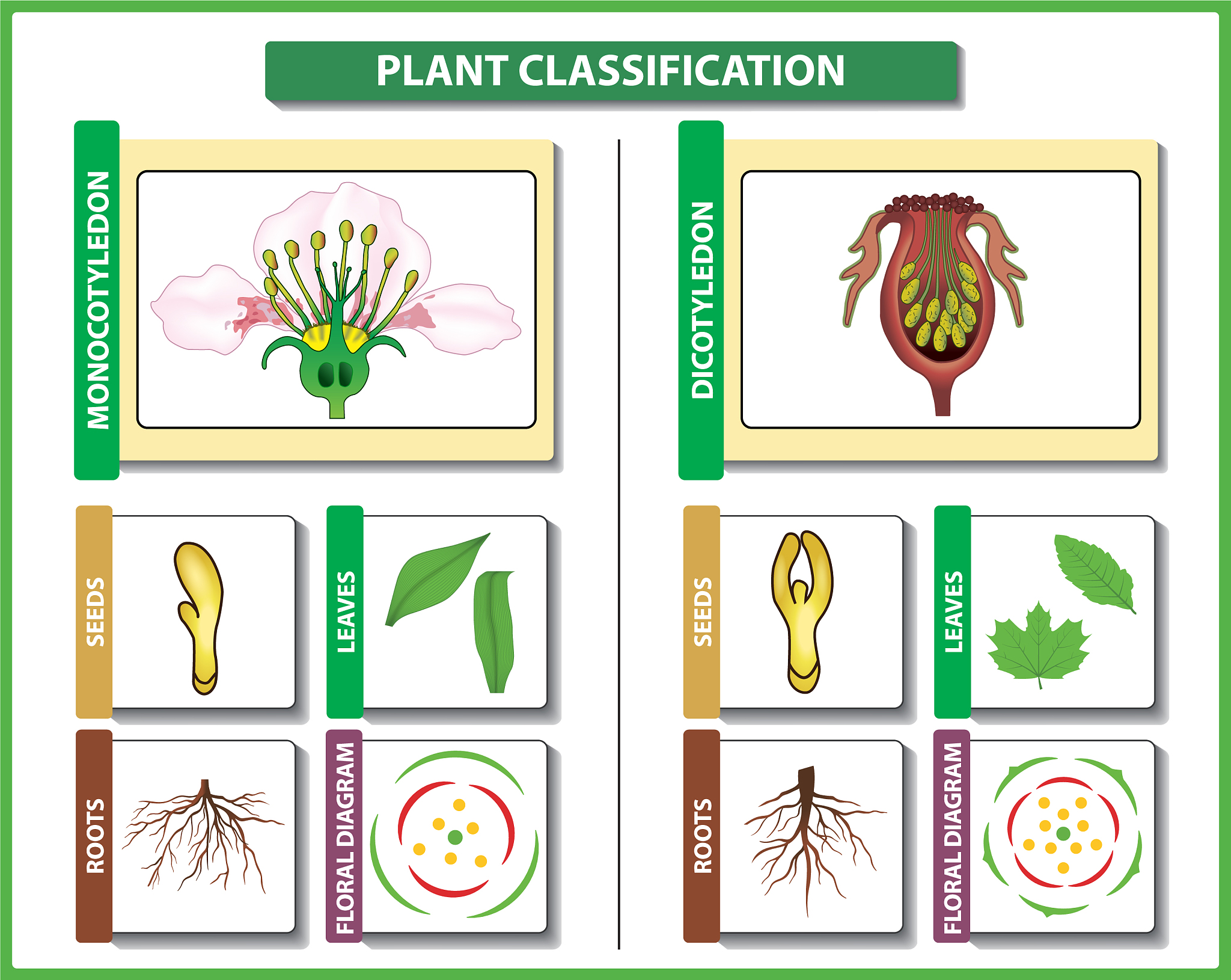 PLANT CLASSIFICATION

MONOCOTYLEDON

SEEDS

LEAVES

ROOTS

FLORAL DIAGRAM

DICOTYLEDON

SEEDS

LEAVES

ROOTS

FLORAL DIAGRAM